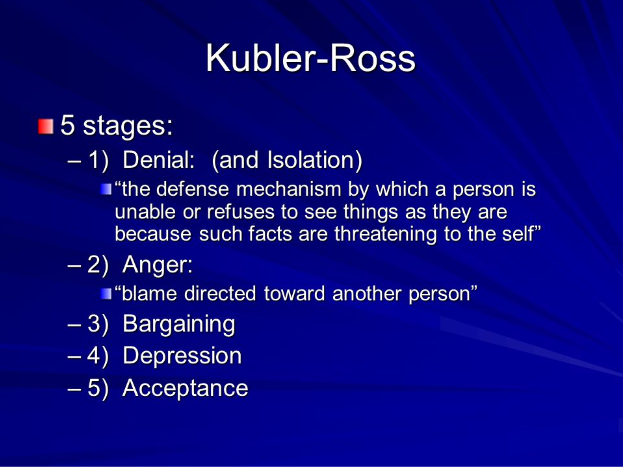 Kubler-Ross

5 stages:
– 1) Denial: (and Isolation)
“the defense mechanism by which a person is unable or refuses to see things as they are because such facts are threatening to the self”
– 2) Anger:
“blame directed toward another person”
– 3) Bargaining
– 4) Depression
– 5) Acceptance